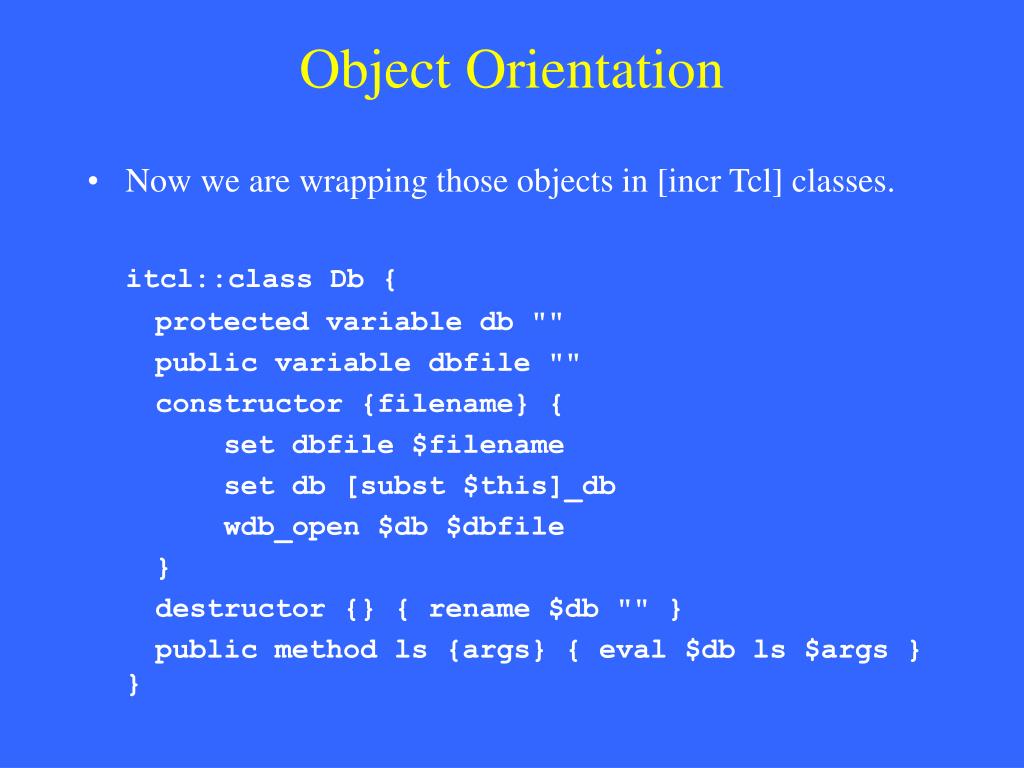 Object Orientation

• Now we are wrapping those objects in [incr Tcl] classes.

itcl::class Db {
protected variable db ""
public variable dbfile ""
constructor {filename} {
set dbfile $filename
set db [subst $this]_db
wdb_open $db $dbfile
}
destructor {} { rename $db "" }
public method ls {args} { eval $db ls $args }
}